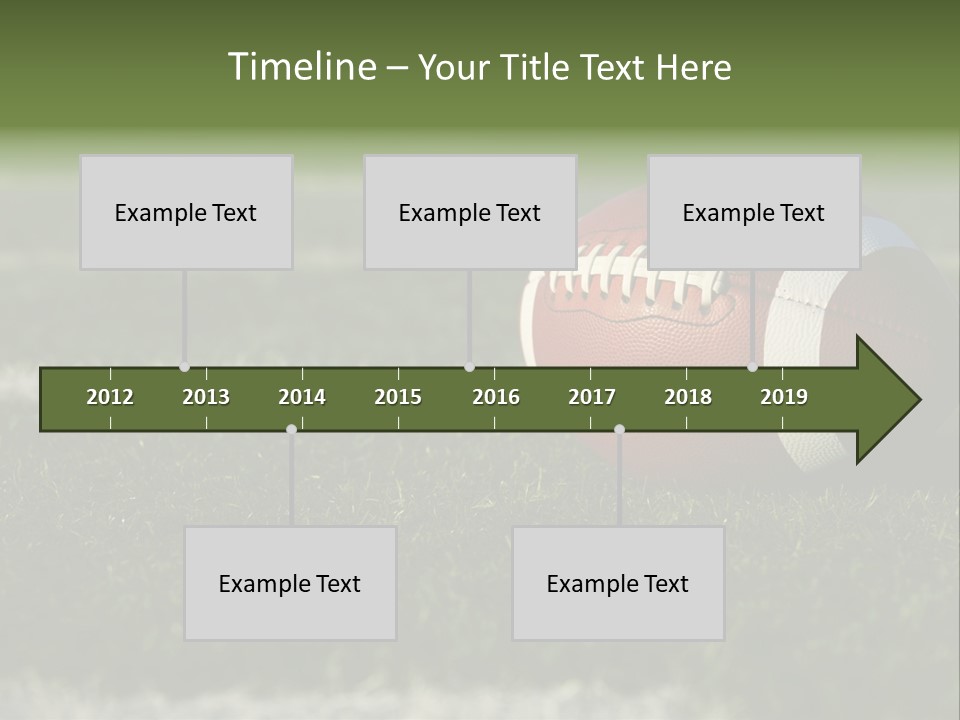 Timeline – Your Title Text Here

Example Text

Example Text

Example Text

2012 2013 2014 2015 2016 2017 2018 2019

Example Text

Example Text